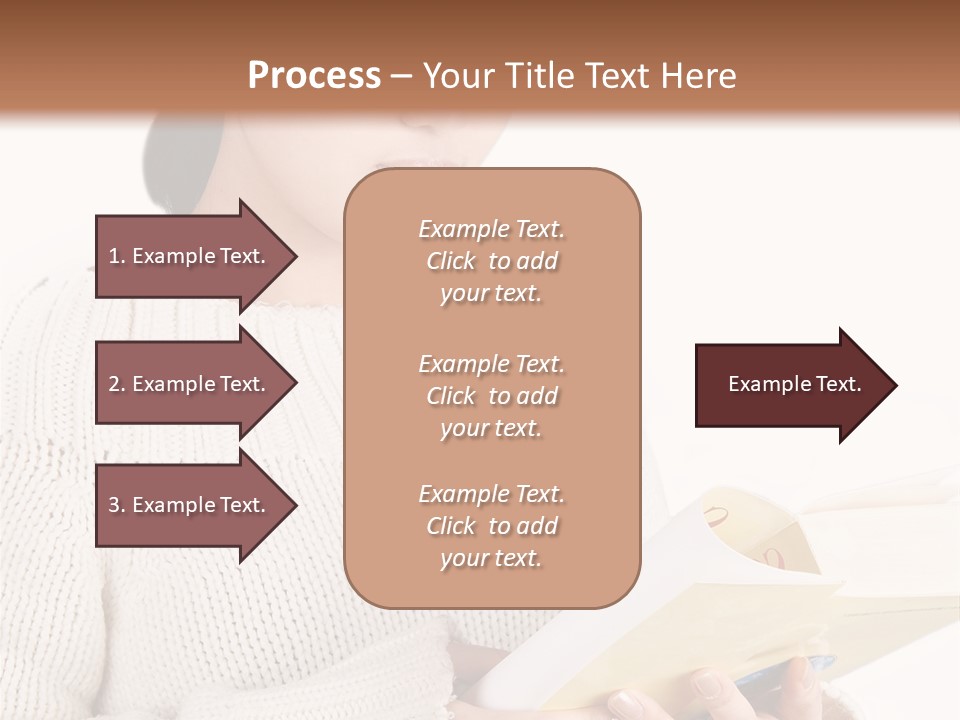 Process – Your Title Text Here

1. Example Text.

2. Example Text.

3. Example Text.

Example Text. Click to add your text.

Example Text. Click to add your text.

Example Text. Click to add your text.

Example Text.